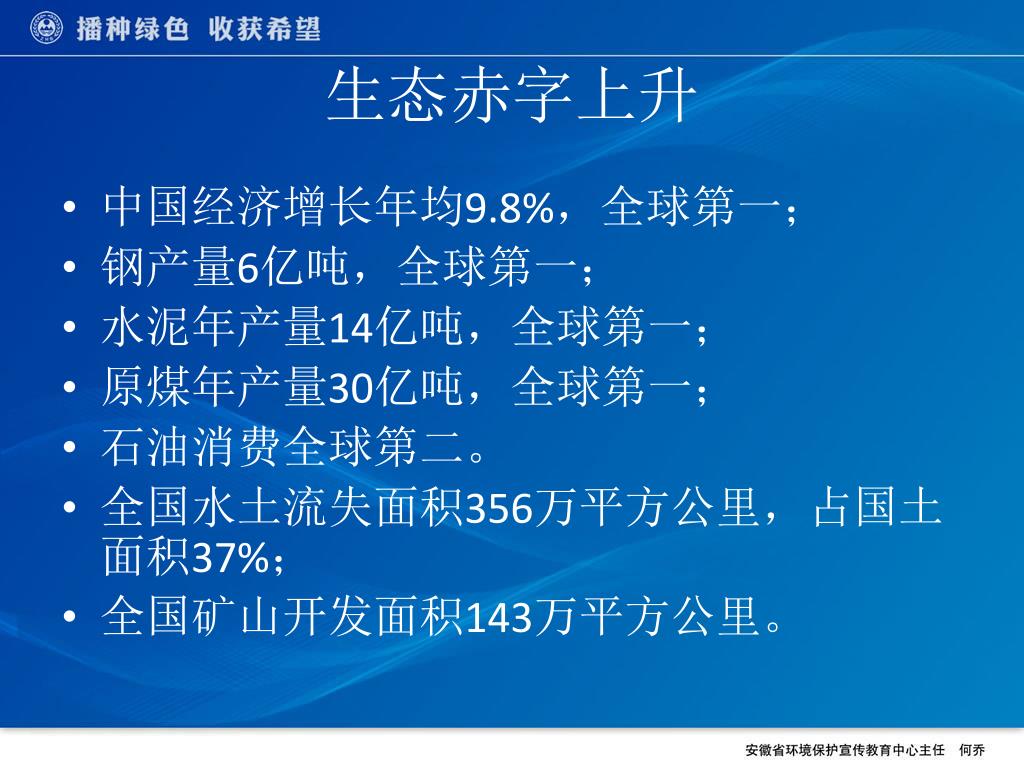 播种绿色 收获希望

生态赤字上升

• 中国经济增长年均9.8%，全球第一；
• 钢产量6亿吨，全球第一；
• 水泥年产量14亿吨，全球第一；
• 原煤年产量30亿吨，全球第一；
• 石油消费全球第二。
• 全国水土流失面积356万平方公里，占国土面积37%；
• 全国矿山开发面积143万平方公里。

安徽省环境保护宣传教育中心主任 何乔